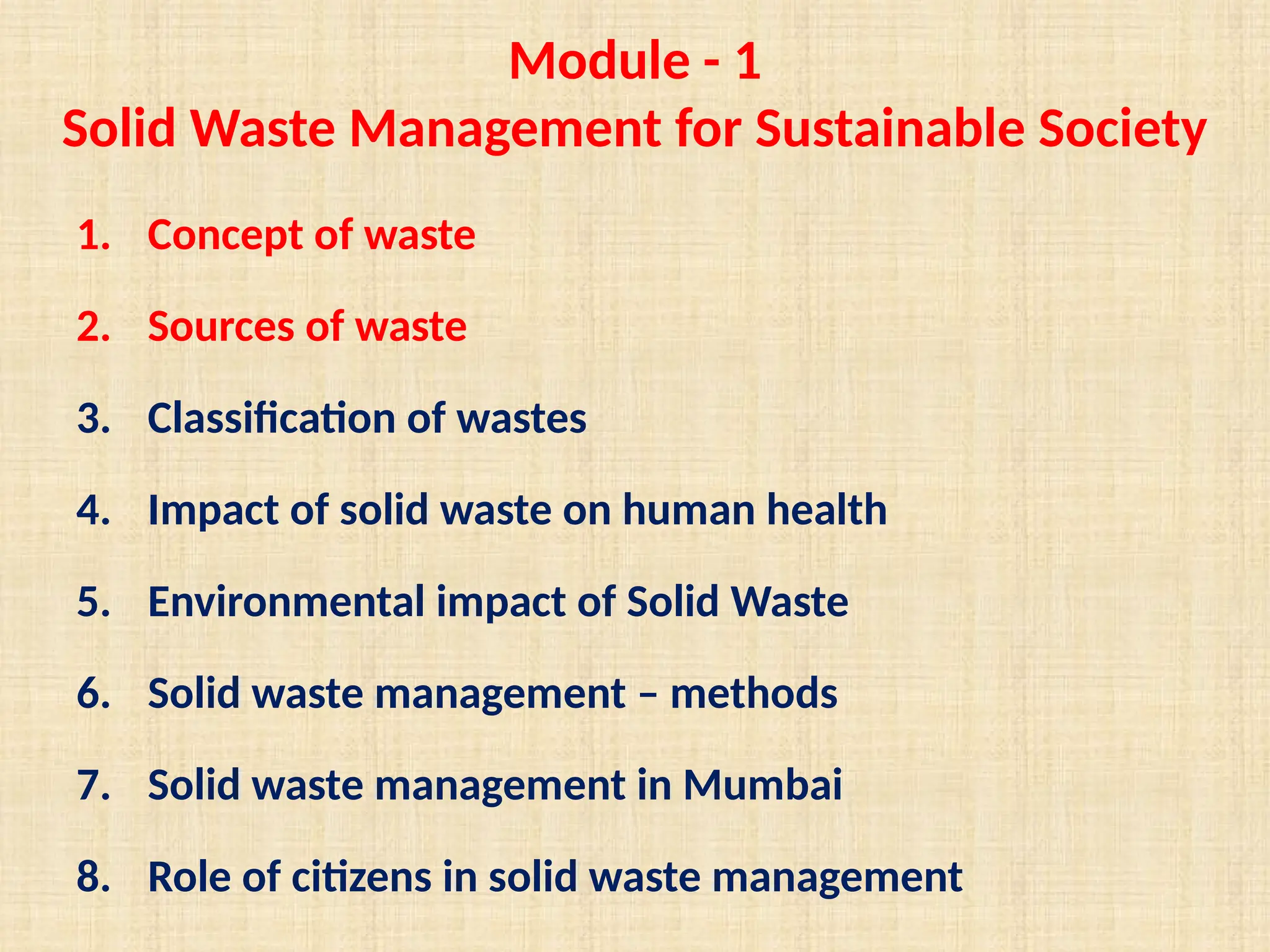 Module - 1
Solid Waste Management for Sustainable Society

1. Concept of waste
2. Sources of waste
3. Classification of wastes
4. Impact of solid waste on human health
5. Environmental impact of Solid Waste
6. Solid waste management – methods
7. Solid waste management in Mumbai
8. Role of citizens in solid waste management